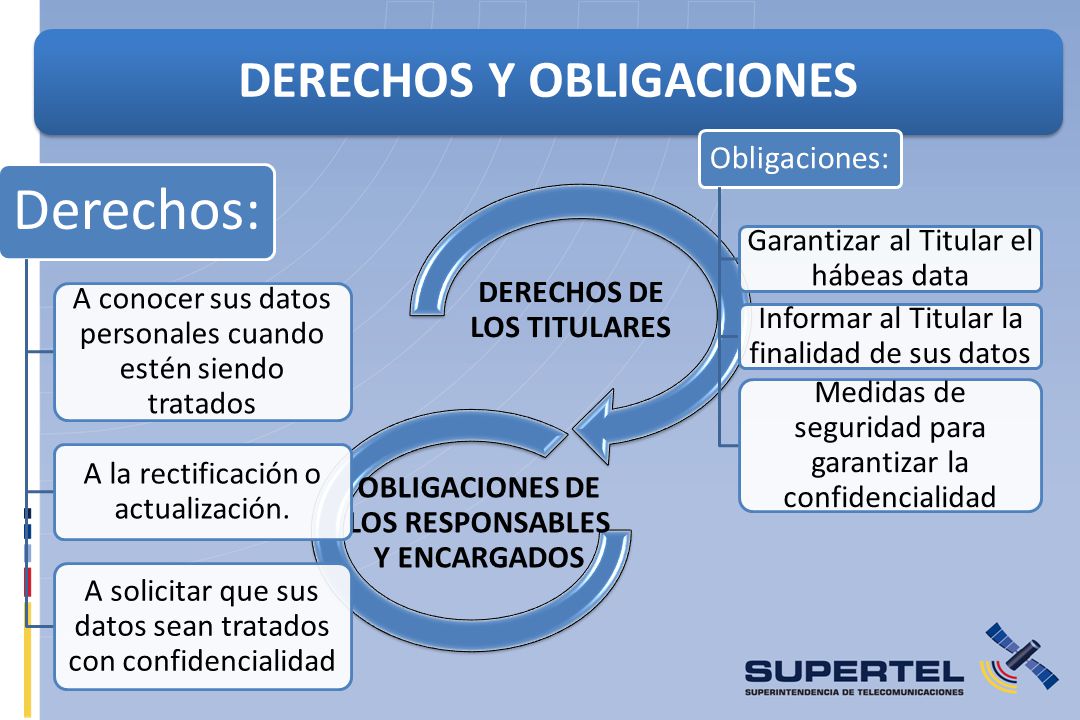 DERECHOS Y OBLIGACIONES

Derechos:

A conocer sus datos personales cuando estén siendo tratados

A la rectificación o actualización.

A solicitar que sus datos sean tratados con confidencialidad

DERECHOS DE LOS TITULARES

OBLIGACIONES DE LOS RESPONSABLES Y ENCARGADOS

Obligaciones:

Garantizar al Titular el hábeas data

Informar al Titular la finalidad de sus datos

Medidas de seguridad para garantizar la confidencialidad

SUPERTEL
SUPERINTENDENCIA DE TELECOMUNICACIONES